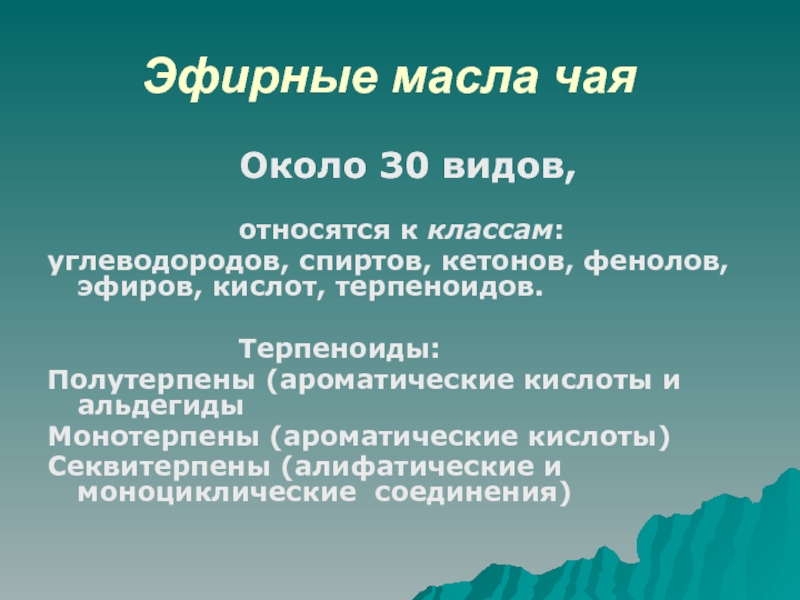 Эфирные масла чая

Около 30 видов,

относятся к классам:
углеводородов, спиртов, кетонов, фенолов, эфиров, кислот, терпеноидов.

Терпеноиды:
Полутерпены (ароматические кислоты и альдегиды
Монотерпены (ароматические кислоты)
Секвитерпены (алифатические и моноциклические соединения)